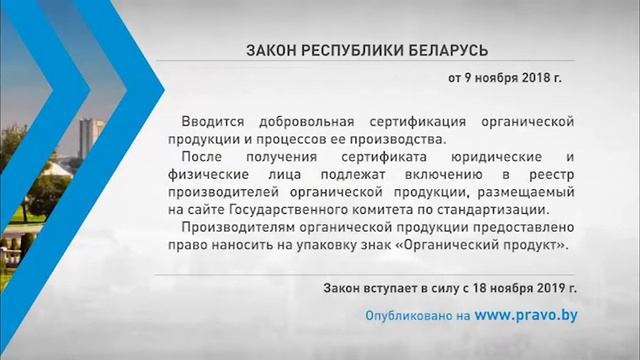 ЗАКОН РЕСПУБЛИКИ БЕЛАРУСЬ

от 9 ноября 2018 г.

Вводится добровольная сертификация органической продукции и процессов ее производства.

После получения сертификата юридические и физические лица подлежат включению в реестр производителей органической продукции, размещаемый на сайте Государственного комитета по стандартизации.

Производителям органической продукции предоставлено право наносить на упаковку знак «Органический продукт».

Закон вступает в силу с 18 ноября 2019 г.

Опубликовано на www.pravo.by